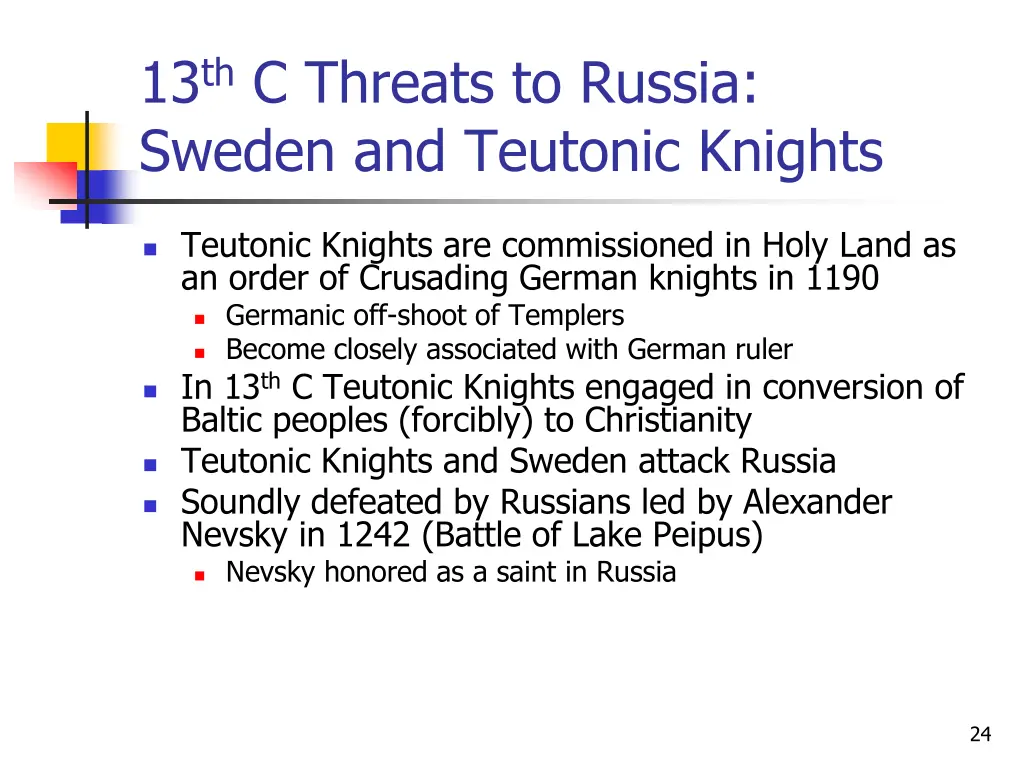 13th C Threats to Russia: Sweden and Teutonic Knights

- Teutonic Knights are commissioned in Holy Land as an order of Crusading German knights in 1190
  - Germanic off-shoot of Templers
  - Become closely associated with German ruler
- In 13th C Teutonic Knights engaged in conversion of Baltic peoples (forcibly) to Christianity
- Teutonic Knights and Sweden attack Russia
- Soundly defeated by Russians led by Alexander Nevsky in 1242 (Battle of Lake Peipus)
  - Nevsky honored as a saint in Russia

24